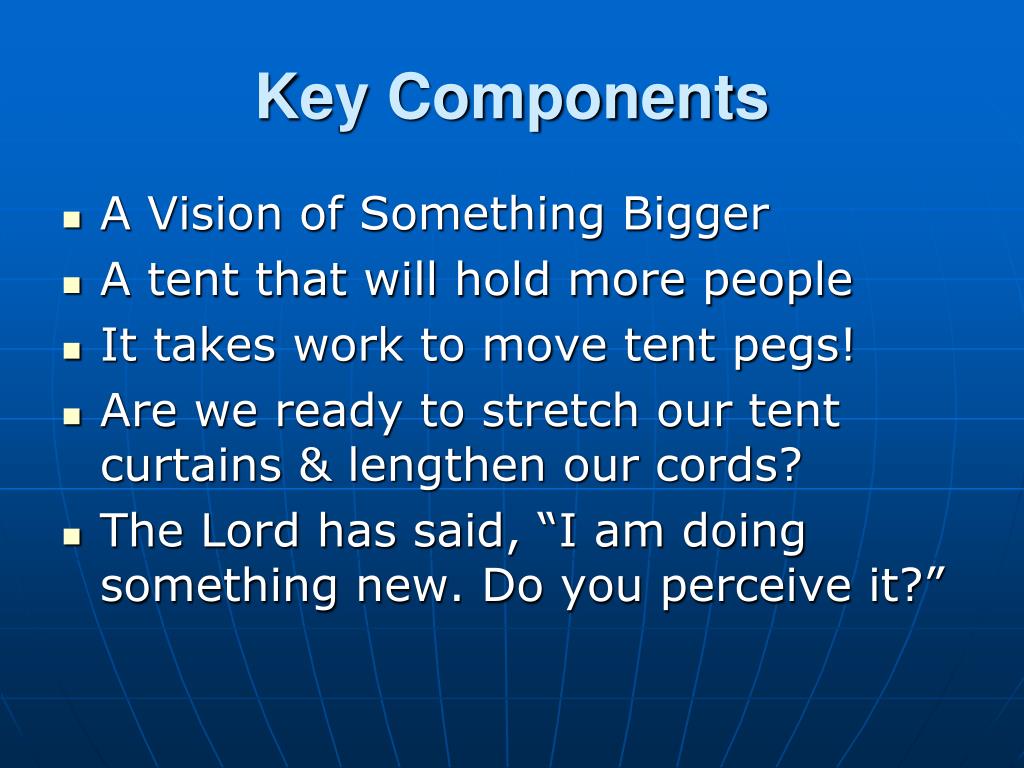 Key Components

- A Vision of Something Bigger
- A tent that will hold more people
- It takes work to move tent pegs!
- Are we ready to stretch our tent curtains & lengthen our cords?
- The Lord has said, “I am doing something new. Do you perceive it?”